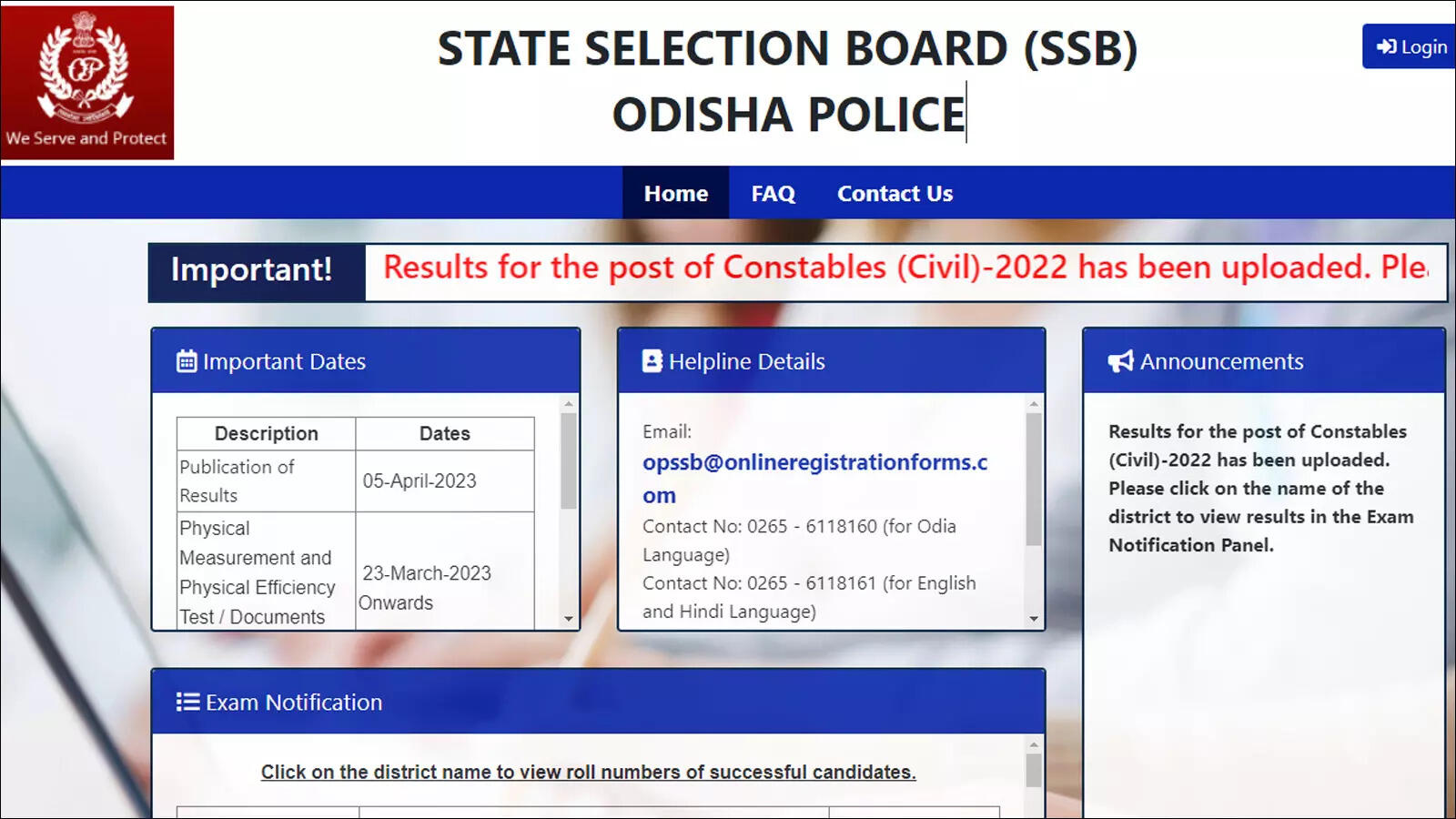 OP

We Serve and Protect

STATE SELECTION BOARD (SSB)
ODISHA POLICE

Login

Home FAQ Contact Us

Important! Results for the post of Constables (Civil)-2022 has been uploaded. Ple

Important Dates

| Description | Dates |
|---|---|
| Publication of Results | 05-April-2023 |
| Physical Measurement and Physical Efficiency Test / Documents | 23-March-2023 Onwards |

Helpline Details

Email:
opssb@onlineregistrationforms.com
Contact No: 0265 - 6118160 (for Odia Language)
Contact No: 0265 - 6118161 (for English and Hindi Language)

Announcements

Results for the post of Constables (Civil)-2022 has been uploaded. Please click on the name of the district to view results in the Exam Notification Panel.

Exam Notification

Click on the district name to view roll numbers of successful candidates.